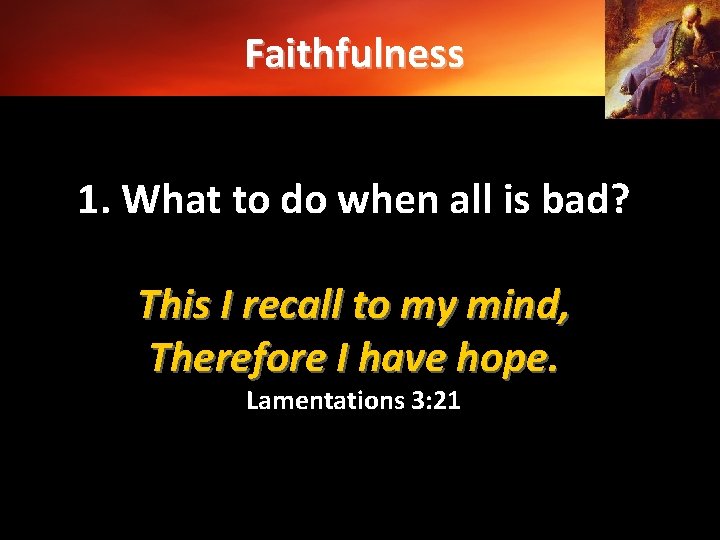 Faithfulness

1. What to do when all is bad?

This I recall to my mind,
Therefore I have hope.
Lamentations 3:21